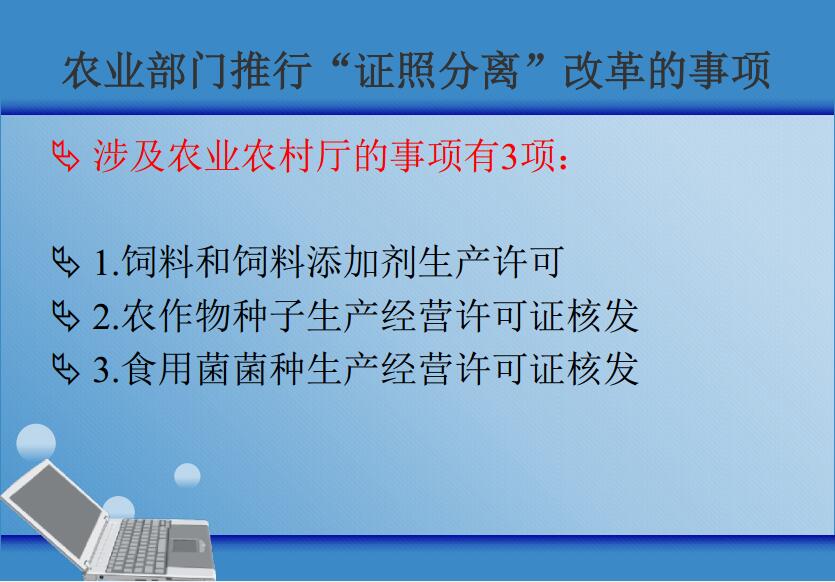 农业部门推行“证照分离”改革的事项

涉及农业农村厅的事项有3项：

1.饲料和饲料添加剂生产许可
2.农作物种子生产经营许可证核发
3.食用菌菌种生产经营许可证核发